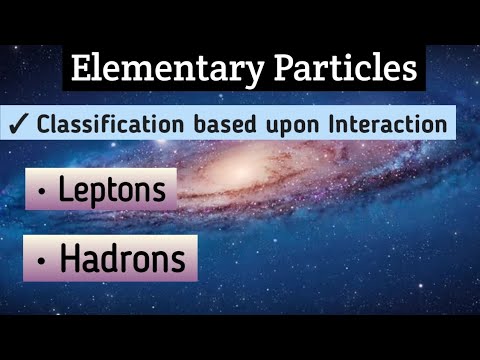 Elementary Particles

✓ Classification based upon Interaction

• Leptons

• Hadrons